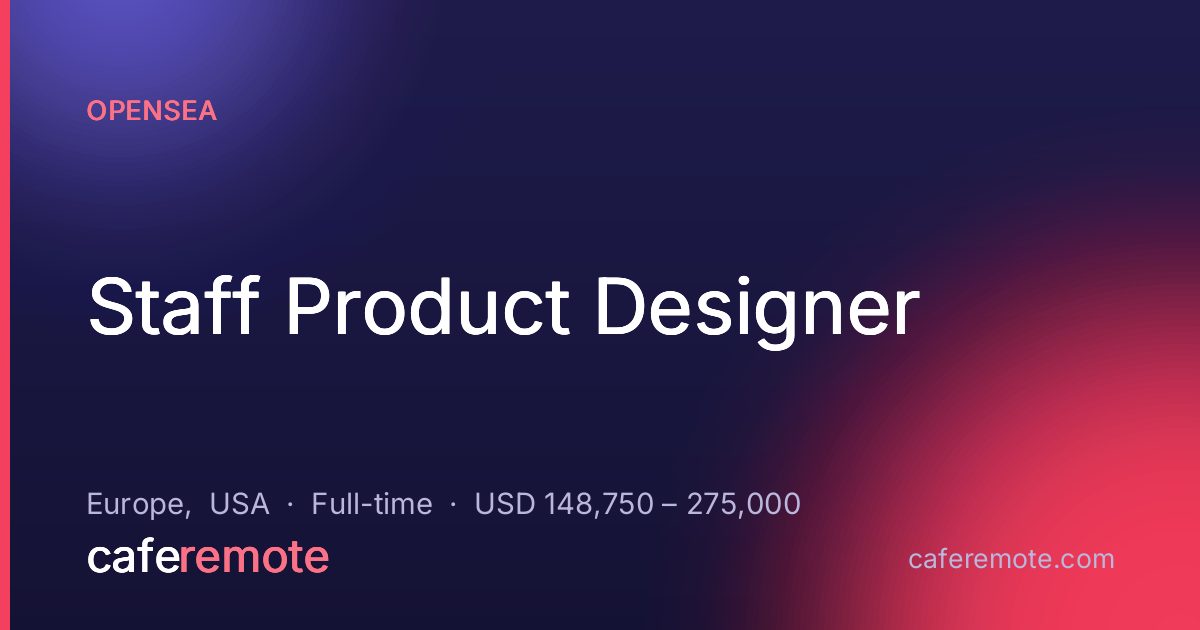 OPENSEA

Staff Product Designer

Europe, USA · Full-time · USD 148,750 – 275,000

caferemote

caferemote.com